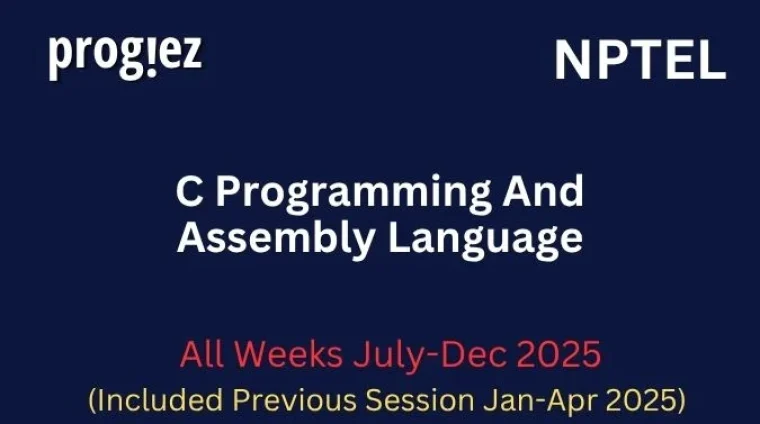 prog!ez

NPTEL

C Programming And Assembly Language

All Weeks July-Dec 2025
(Included Previous Session Jan-Apr 2025)